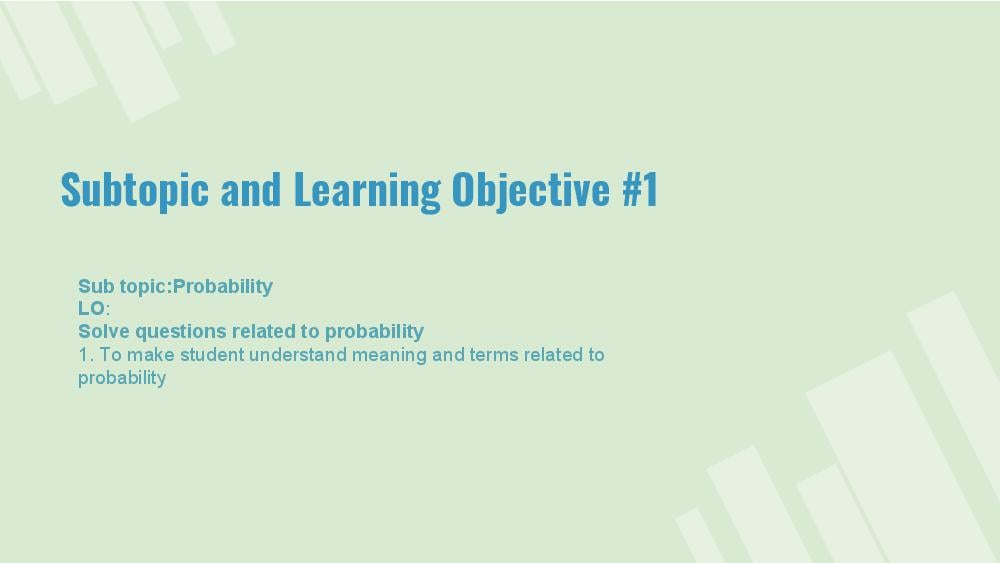 Subtopic and Learning Objective #1

Sub topic:Probability
LO:
Solve questions related to probability
1. To make student understand meaning and terms related to probability